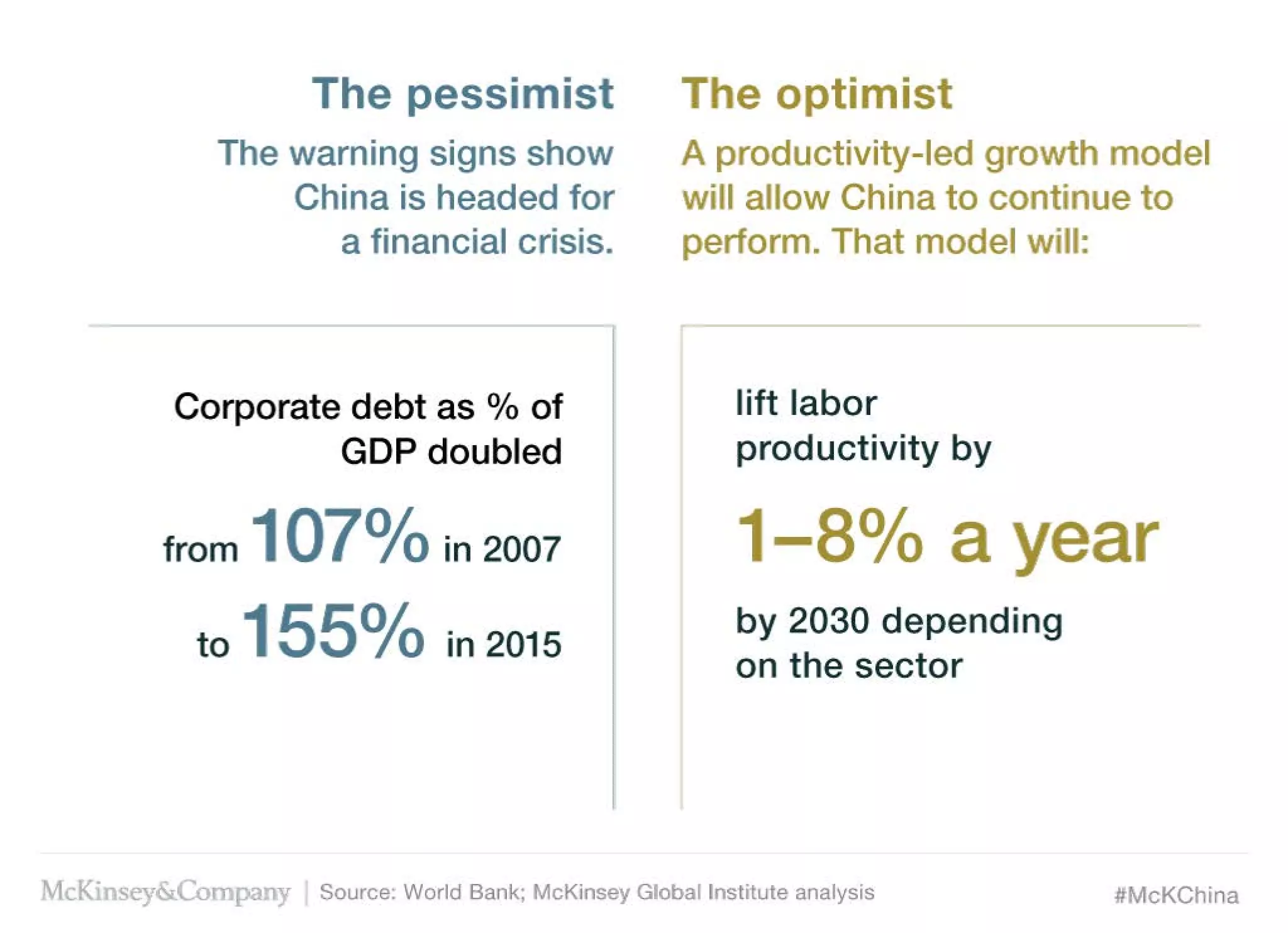 The pessimist

The warning signs show China is headed for a financial crisis.

Corporate debt as % of GDP doubled

from 107% in 2007

to 155% in 2015

The optimist

A productivity-led growth model will allow China to continue to perform. That model will:

lift labor productivity by

1–8% a year

by 2030 depending on the sector

McKinsey&Company | Source: World Bank; McKinsey Global Institute analysis

#McKChina